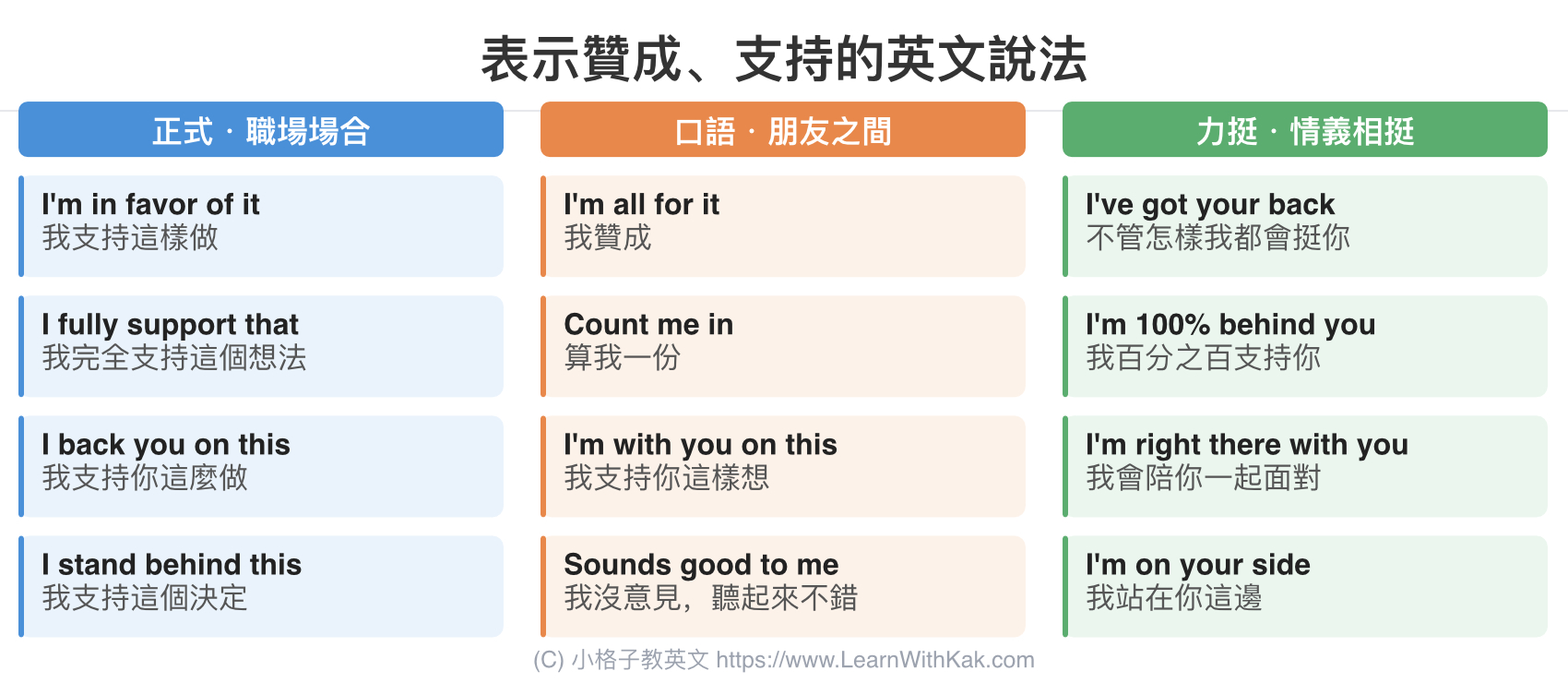 表示贊成、支持的英文說法

正式 · 職場場合

I'm in favor of it
我支持這樣做

I fully support that
我完全支持這個想法

I back you on this
我支持你這麼做

I stand behind this
我支持這個決定

口語 · 朋友之間

I'm all for it
我贊成

Count me in
算我一份

I'm with you on this
我支持你這樣想

Sounds good to me
我沒意見，聽起來不錯

力挺 · 情義相挺

I've got your back
不管怎樣我都會挺你

I'm 100% behind you
我百分之百支持你

I'm right there with you
我會陪你一起面對

I'm on your side
我站在你這邊

(C) 小格子教英文 https://www.LearnWithKak.com